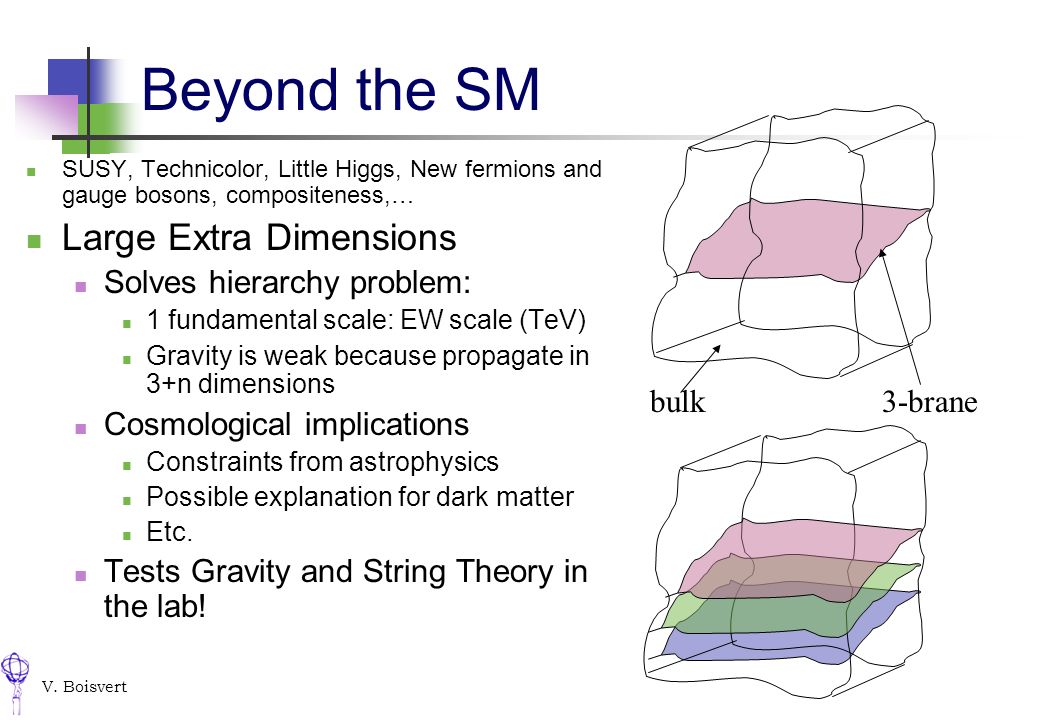 Beyond the SM

SUSY, Technicolor, Little Higgs, New fermions and gauge bosons, compositeness,…

Large Extra Dimensions

Solves hierarchy problem:

1 fundamental scale: EW scale (TeV)

Gravity is weak because propagate in 3+n dimensions

Cosmological implications

Constraints from astrophysics

Possible explanation for dark matter

Etc.

Tests Gravity and String Theory in the lab!

bulk

3-brane

V. Boisvert